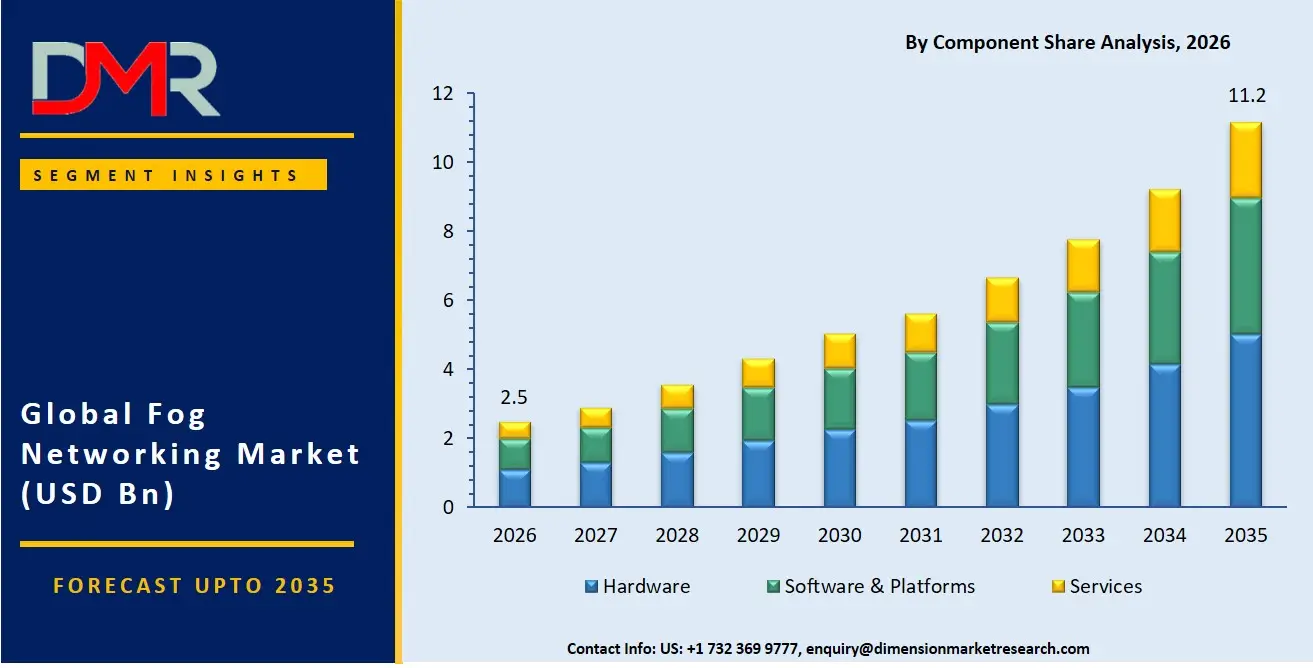 DMR

SEGMENT INSIGHTS

Global Fog Networking Market (USD Bn)

FORECAST UPTO 2035

By Component Share Analysis, 2026

12
10
8
6
4
2
0

2.5
11.2

2026 2027 2028 2029 2030 2031 2032 2033 2034 2035

Hardware Software & Platforms Services

Contact Info: US: +1 732 369 9777, enquiry@dimensionmarketresearch.com